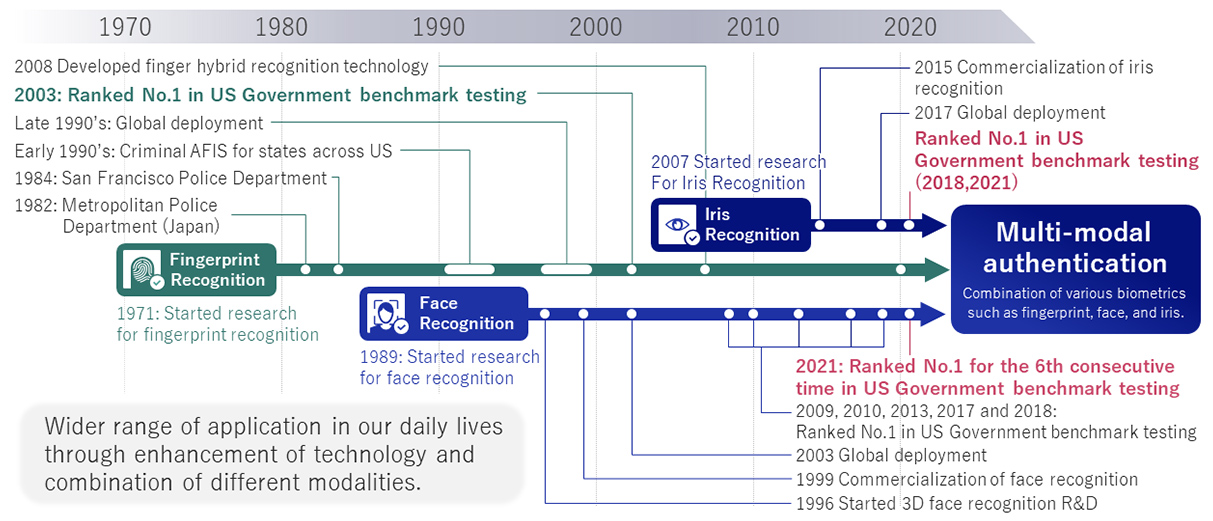 1970 1980 1990 2000 2010 2020

2008 Developed finger hybrid recognition technology
2003: Ranked No.1 in US Government benchmark testing
Late 1990's: Global deployment
Early 1990's: Criminal AFIS for states across US
1984: San Francisco Police Department
1982: Metropolitan Police Department (Japan)

Fingerprint Recognition

1971: Started research for fingerprint recognition

2007 Started research For Iris Recognition

Iris Recognition

2015 Commercialization of iris recognition
2017 Global deployment
Ranked No.1 in US Government benchmark testing (2018,2021)

Multi-modal authentication

Combination of various biometrics such as fingerprint, face, and iris.

Face Recognition

1989: Started research for face recognition

2021: Ranked No.1 for the 6th consecutive time in US Government benchmark testing
2009, 2010, 2013, 2017 and 2018: Ranked No.1 in US Government benchmark testing
2003 Global deployment
1999 Commercialization of face recognition
1996 Started 3D face recognition R&D

Wider range of application in our daily lives through enhancement of technology and combination of different modalities.